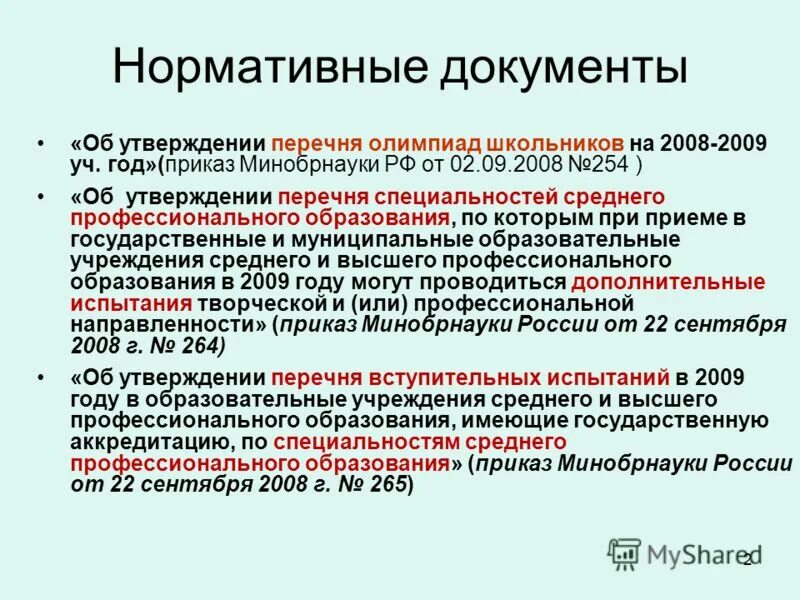 Нормативные документы

• «Об утверждении перечня олимпиад школьников на 2008-2009 уч. год»(приказ Минобрнауки РФ от 02.09.2008 №254 )

• «Об утверждении перечня специальностей среднего профессионального образования, по которым при приеме в государственные и муниципальные образовательные учреждения среднего и высшего профессионального образования в 2009 году могут проводиться дополнительные испытания творческой и (или) профессиональной направленности» (приказ Минобрнауки России от 22 сентября 2008 г. № 264)

• «Об утверждении перечня вступительных испытаний в 2009 году в образовательные учреждения среднего и высшего профессионального образования, имеющие государственную аккредитацию, по специальностям среднего профессионального образования» (приказ Минобрнауки России от 22 сентября 2008 г. № 265)

MyShared

2